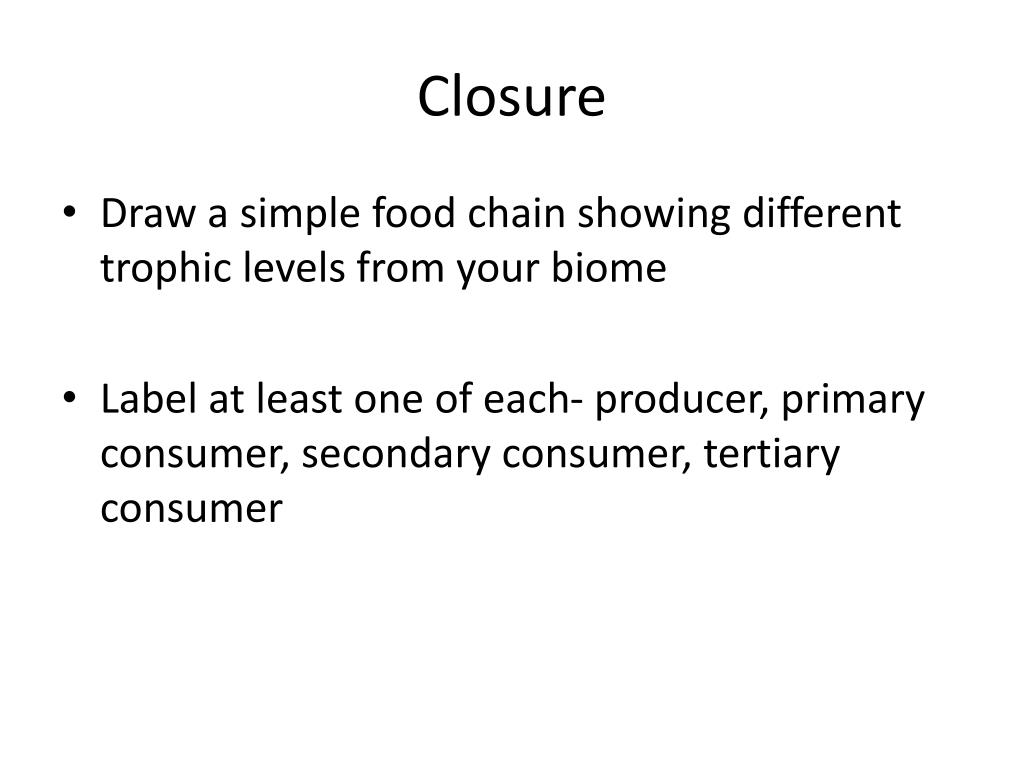 Closure

• Draw a simple food chain showing different trophic levels from your biome

• Label at least one of each- producer, primary consumer, secondary consumer, tertiary consumer